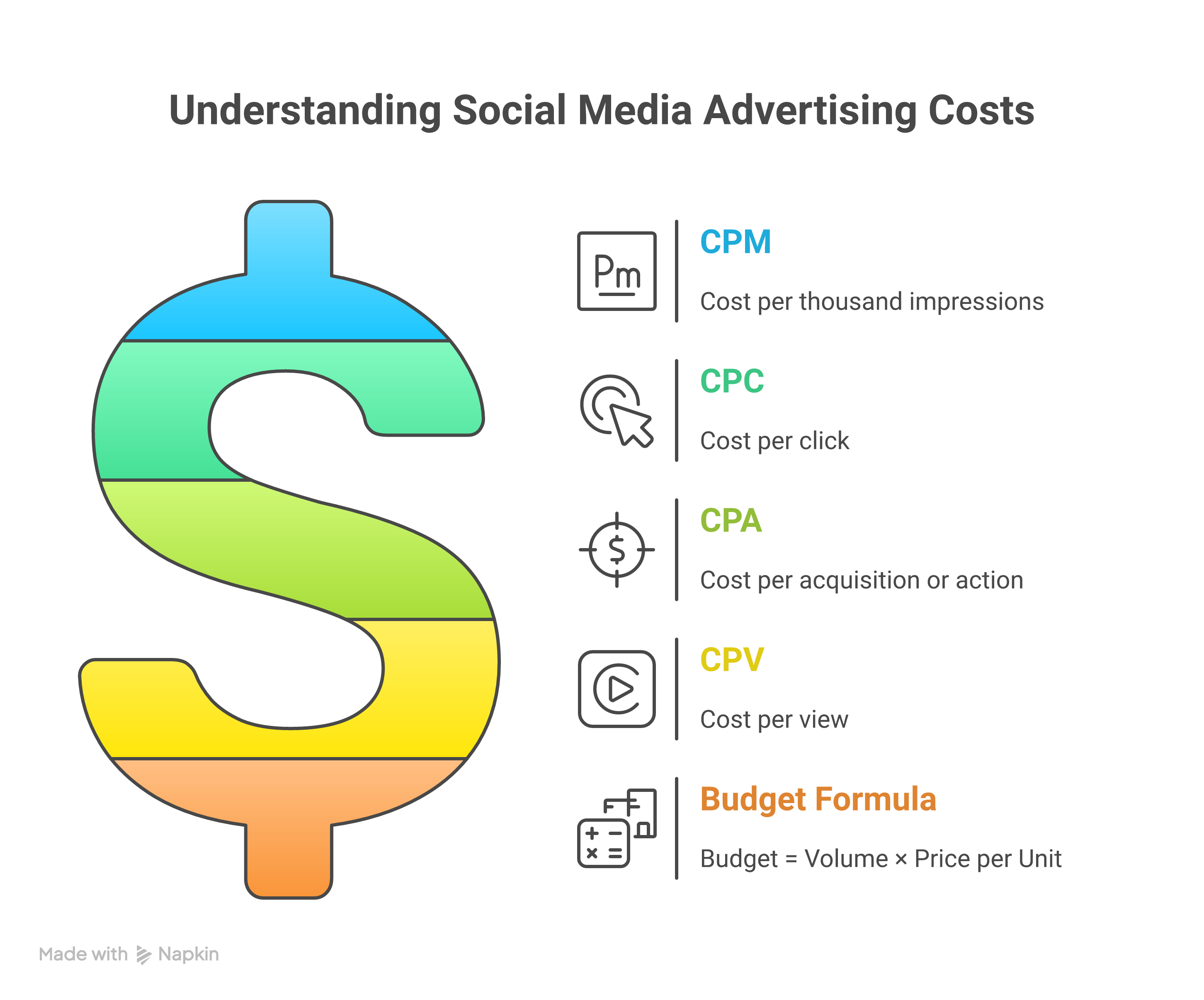 Understanding Social Media Advertising Costs

Pm

CPM

Cost per thousand impressions

CPC

Cost per click

$

CPA

Cost per acquisition or action

CPV

Cost per view

Budget Formula

Budget = Volume × Price per Unit

Made with Napkin